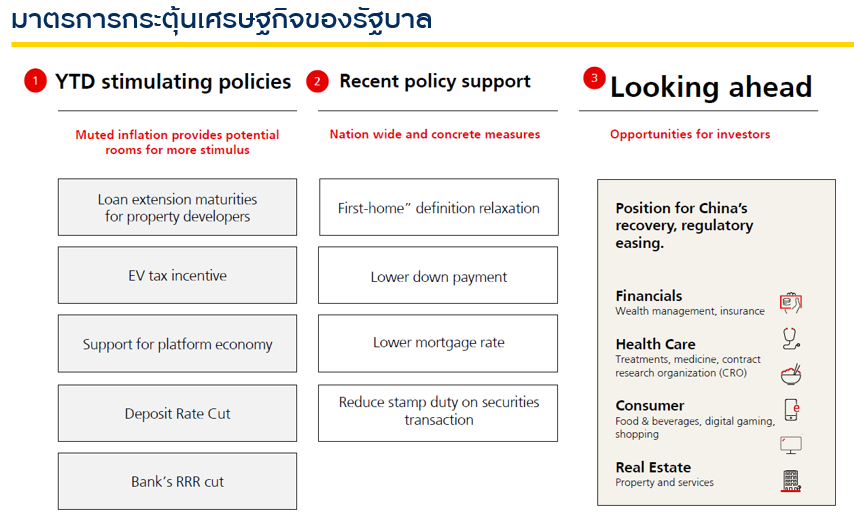 มาตรการกระตุ้นเศรษฐกิจของรัฐบาล

1 YTD stimulating policies

Muted inflation provides potential rooms for more stimulus

Loan extension maturities for property developers

EV tax incentive

Support for platform economy

Deposit Rate Cut

Bank's RRR cut

2 Recent policy support

Nation wide and concrete measures

First-home" definition relaxation

Lower down payment

Lower mortgage rate

Reduce stamp duty on securities transaction

3 Looking ahead

Opportunities for investors

Position for China's recovery, regulatory easing.

Financials
Wealth management, insurance

Health Care
Treatments, medicine, contract research organization (CRO)

Consumer
Food & beverages, digital gaming, shopping

Real Estate
Property and services